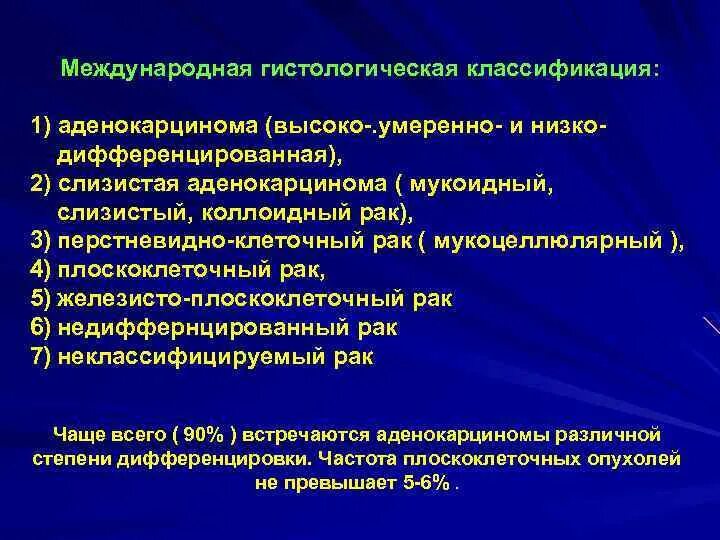 Международная гистологическая классификация:

1) аденокарцинома (высоко-.умеренно- и низко-дифференцированная),
2) слизистая аденокарцинома ( мукоидный, слизистый, коллоидный рак),
3) перстневидно-клеточный рак ( мукоцеллюлярный ),
4) плоскоклеточный рак,
5) железисто-плоскоклеточный рак
6) недиффернцированный рак
7) неклассифицируемый рак

Чаще всего ( 90% ) встречаются аденокарциномы различной степени дифференцировки. Частота плоскоклеточных опухолей не превышает 5-6% .